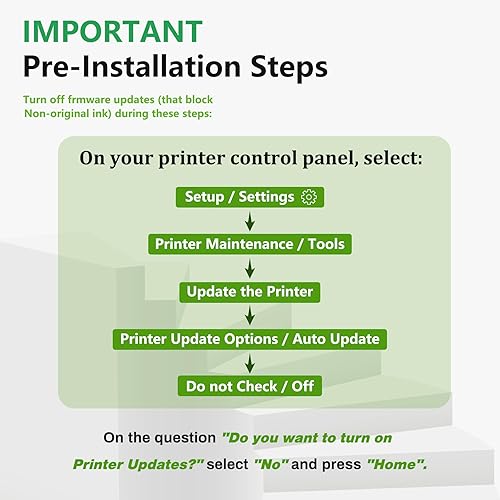 IMPORTANT
Pre-Installation Steps

Turn off frmware updates (that block Non-original ink) during these steps:

On your printer control panel, select:

Setup / Settings

Printer Maintenance / Tools

Update the Printer

Printer Update Options / Auto Update

Do not Check / Off

On the question "Do you want to turn on Printer Updates?" select "No" and press "Home".